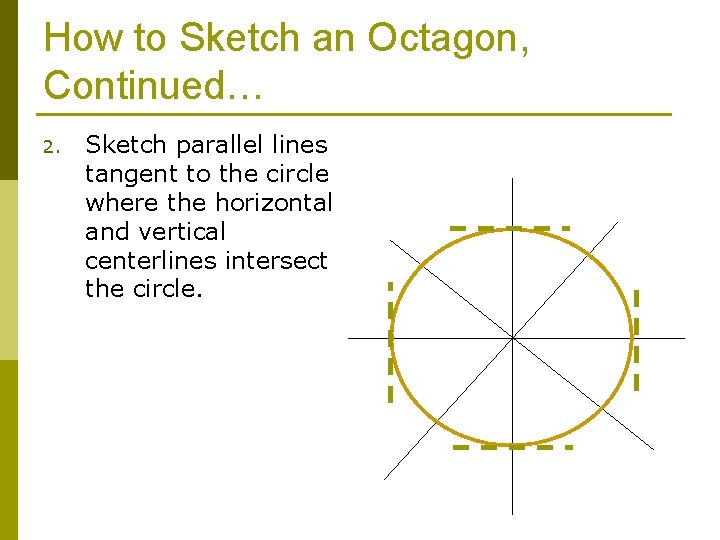 How to Sketch an Octagon, Continued…

2. Sketch parallel lines tangent to the circle where the horizontal and vertical centerlines intersect the circle.